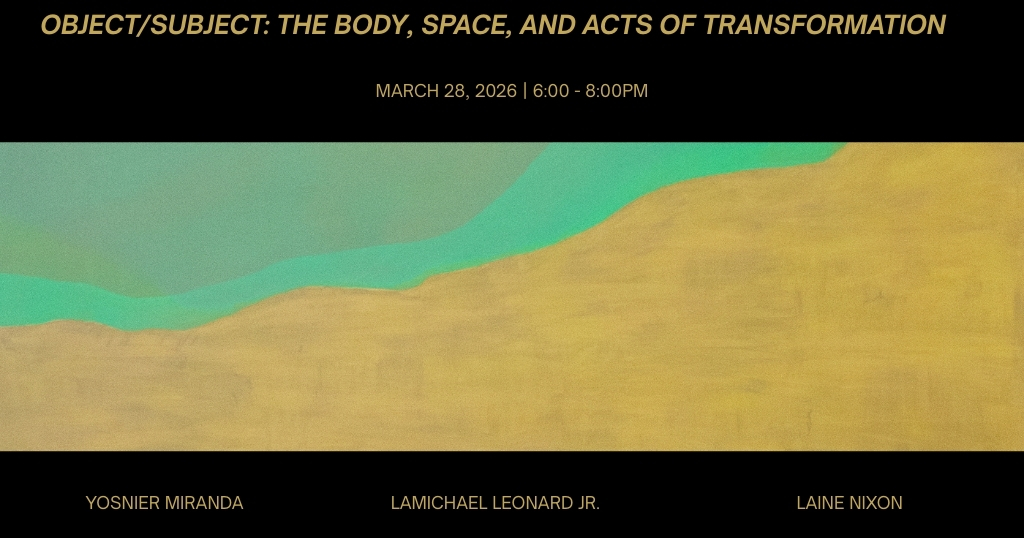 OBJECT/SUBJECT: THE BODY, SPACE, AND ACTS OF TRANSFORMATION

MARCH 28, 2026 | 6:00 - 8:00PM

YOSNIER MIRANDA

LAMICHAEL LEONARD JR.

LAINE NIXON